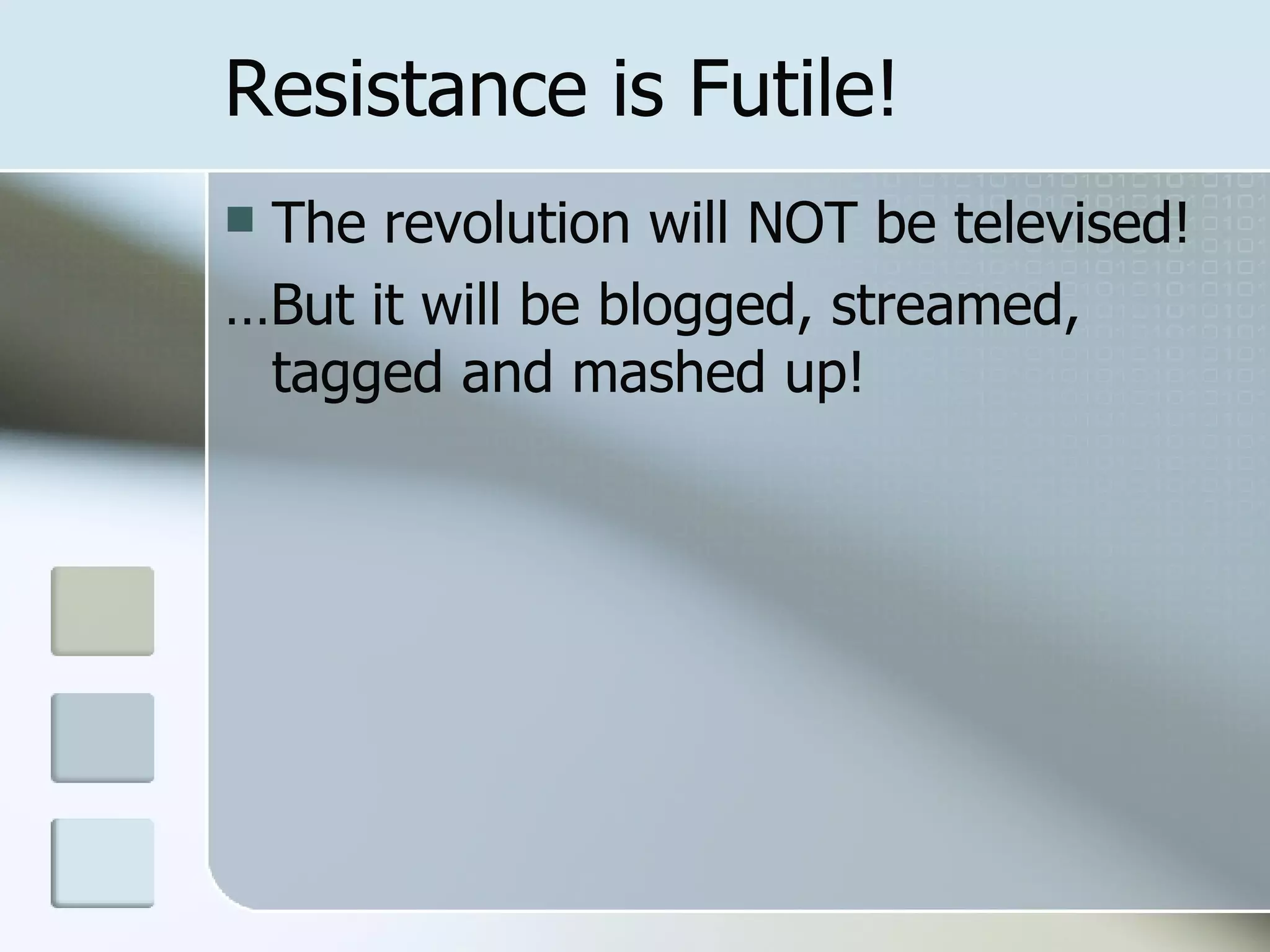 Resistance is Futile!

The revolution will NOT be televised!

…But it will be blogged, streamed, tagged and mashed up!